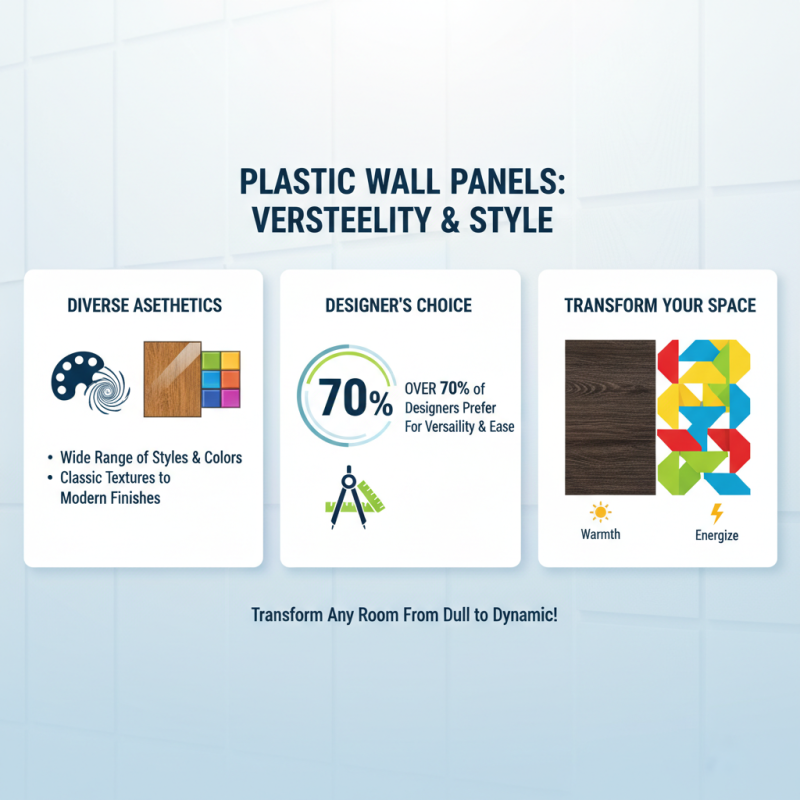 PLASTIC WALL PANELS: VERSTEELITY & STYLE

DIVERSE ASETHETICS

• Wide Range of Styles & Colors
• Classic Textures to Modern Finishes

DESIGNER'S CHOICE

70%

OVER 70% of Designers Prefer For Versaility & Ease

TRANSFORM YOUR SPACE

Warmth

Energize

Transform Any Room From Dull to Dynamic!